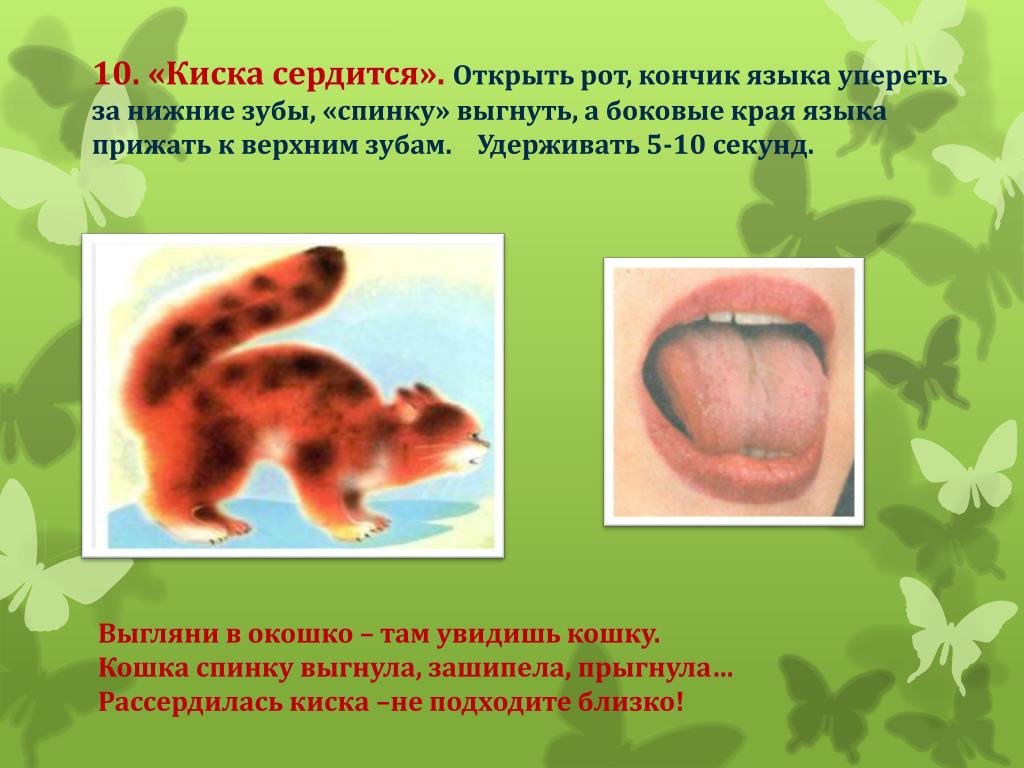 10. «Киска сердится». Открыть рот, кончик языка упереть за нижние зубы, «спинку» выгнуть, а боковые края языка прижать к верхним зубам. Удерживать 5-10 секунд.

Выгляни в окошко – там увидишь кошку.
Кошка спинку выгнула, зашипела, прыгнула…
Рассердилась киска –не подходите близко!